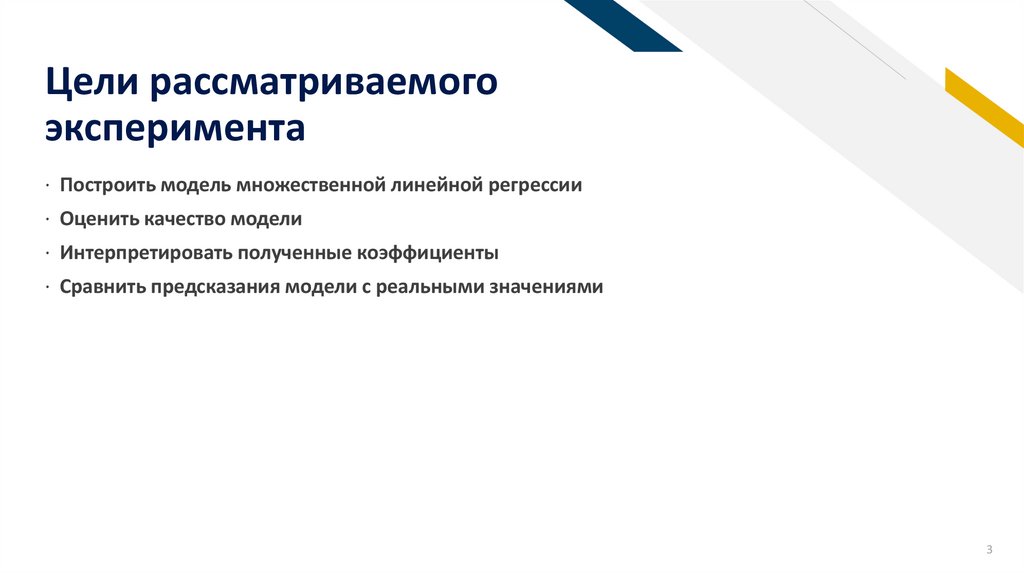 Цели рассматриваемого эксперимента

· Построить модель множественной линейной регрессии

· Оценить качество модели

· Интерпретировать полученные коэффициенты

· Сравнить предсказания модели с реальными значениями

3